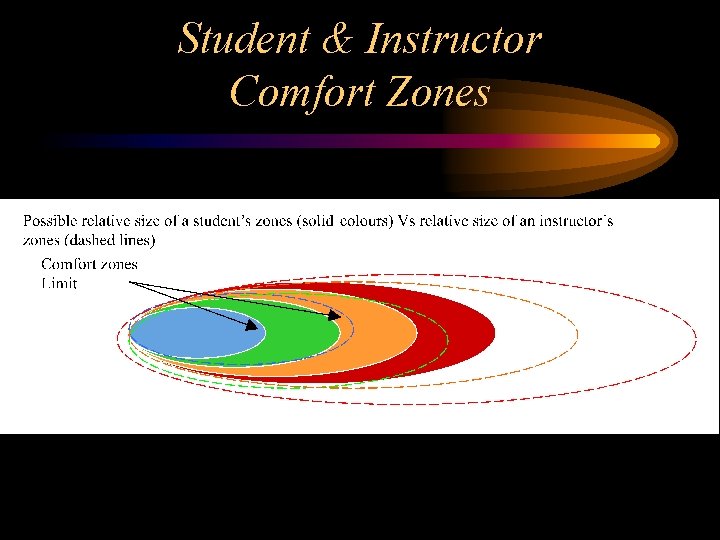 Student & Instructor
Comfort Zones

Possible relative size of a student's zones (solid colours) Vs relative size of an instructor's zones (dashed lines)

Comfort zones
Limit